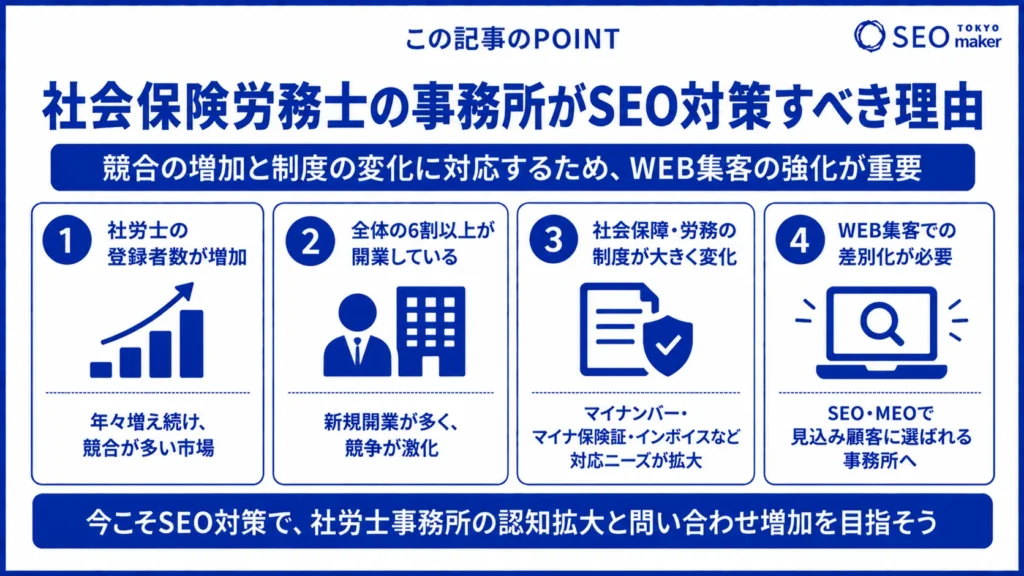 この記事のPOINT

SEO TOKYO maker

社会保険労務士の事務所がSEO対策すべき理由

競合の増加と制度の変化に対応するため、WEB集客の強化が重要

1
社労士の登録者数が増加

年々増え続け、競合が多い市場

2
全体の6割以上が開業している

新規開業が多く、競争が激化

3
社会保障・労務の制度が大きく変化

マイナンバー・マイナ保険証・インボイスなど対応ニーズが拡大

4
WEB集客での差別化が必要

SEO・MEOで見込み顧客に選ばれる事務所へ

今こそSEO対策で、社労士事務所の認知拡大と問い合わせ増加を目指そう